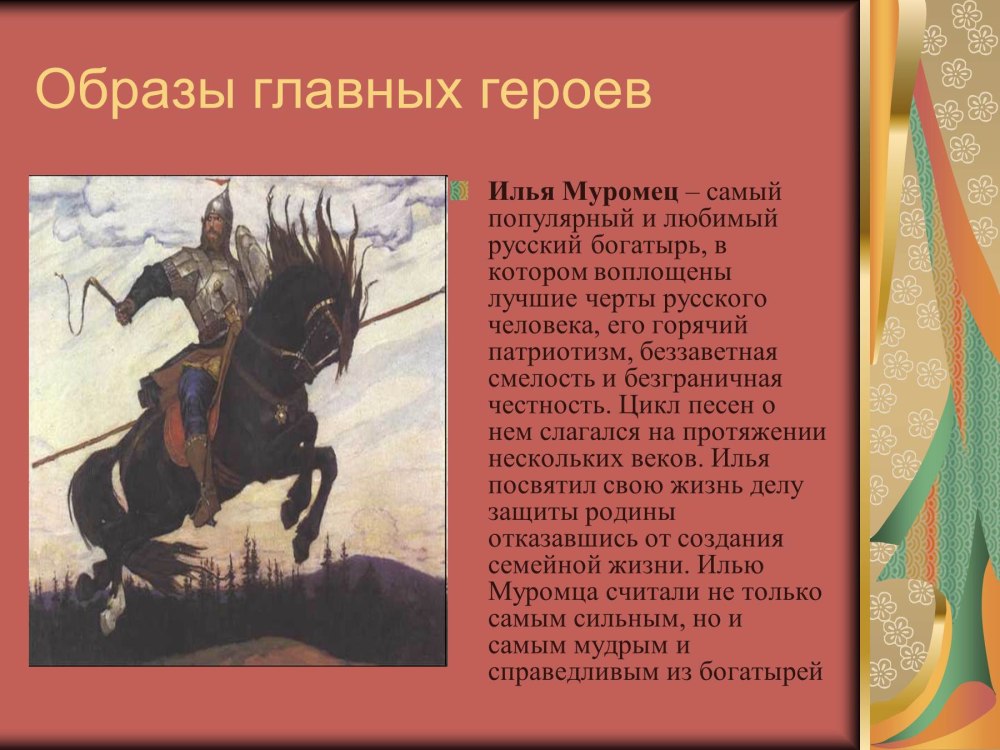 Образы главных героев

Илья Муромец – самый популярный и любимый русский богатырь, в котором воплощены лучшие черты русского человека, его горячий патриотизм, беззаветная смелость и безграничная честность. Цикл песен о нем слагался на протяжении нескольких веков. Илья посвятил свою жизнь делу защиты родины отказавшись от создания семейной жизни. Илью Муромца считали не только самым сильным, но и самым мудрым и справедливым из богатырей